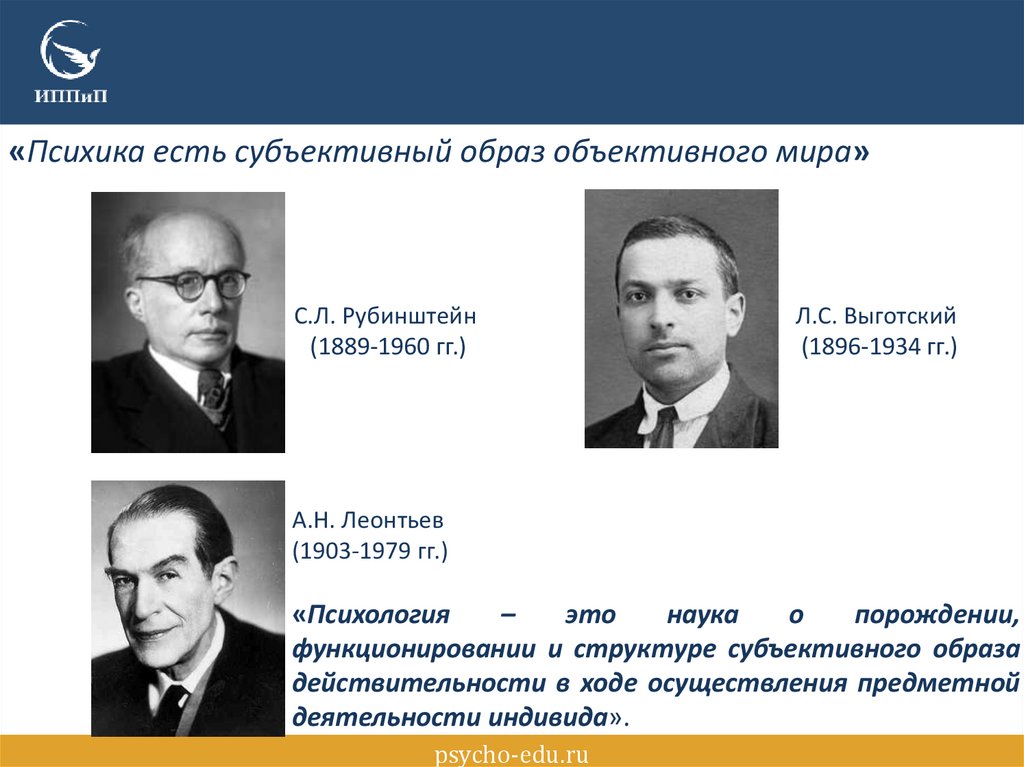 ИППиП

«Психика есть субъективный образ объективного мира»

С.Л. Рубинштейн
(1889-1960 гг.)

Л.С. Выготский
(1896-1934 гг.)

А.Н. Леонтьев
(1903-1979 гг.)

«Психология – это наука о порождении, функционировании и структуре субъективного образа действительности в ходе осуществления предметной деятельности индивида».

psycho-edu.ru